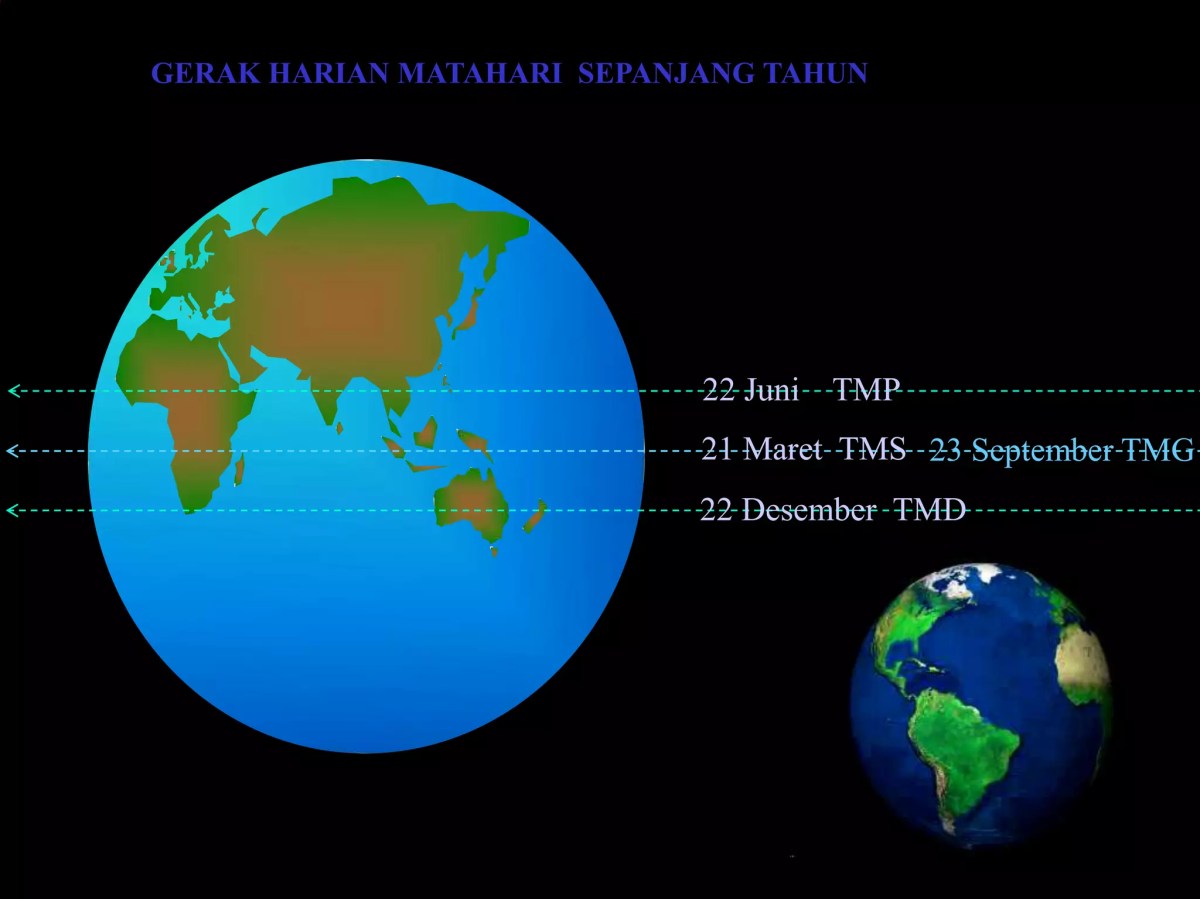 GERAK HARIAN MATAHARI SEPANJANG TAHUN

22 Juni TMP

21 Maret TMS 23 September TMG

22 Desember TMD